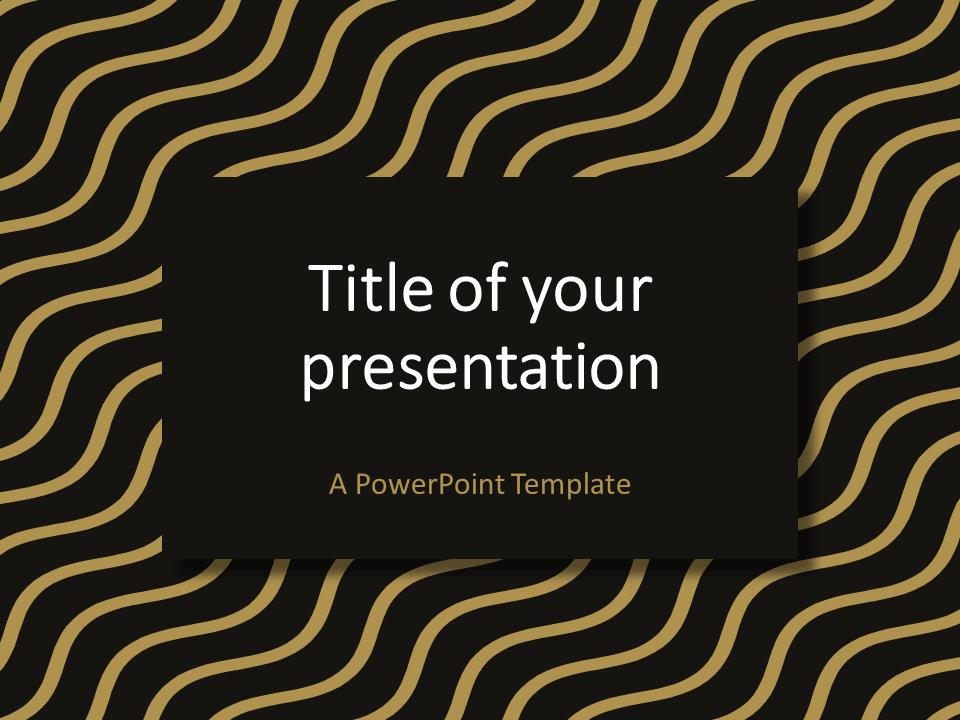 Title of your presentation

A PowerPoint Template